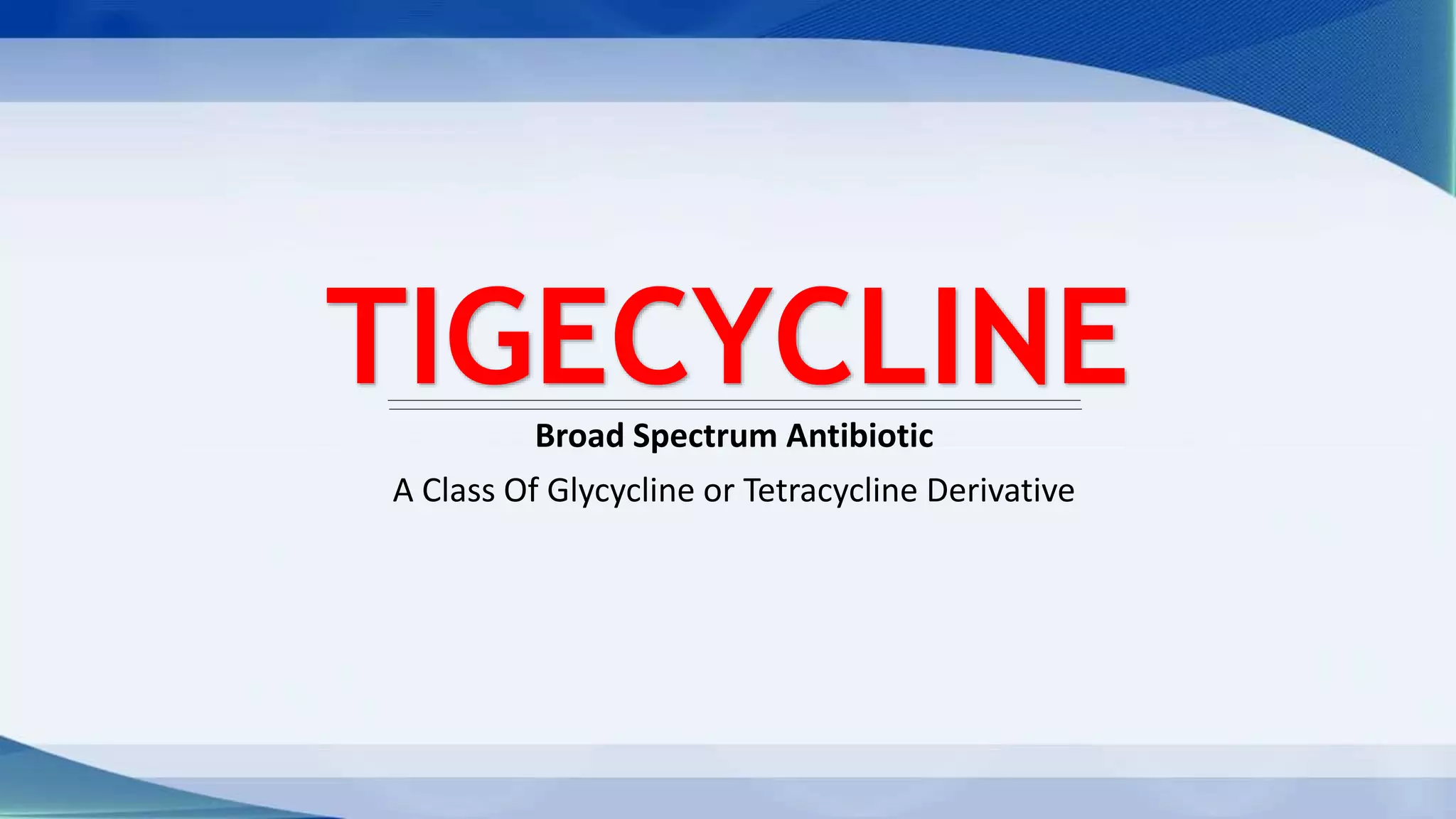 TIGECYCLINE

Broad Spectrum Antibiotic

A Class Of Glycycline or Tetracycline Derivative